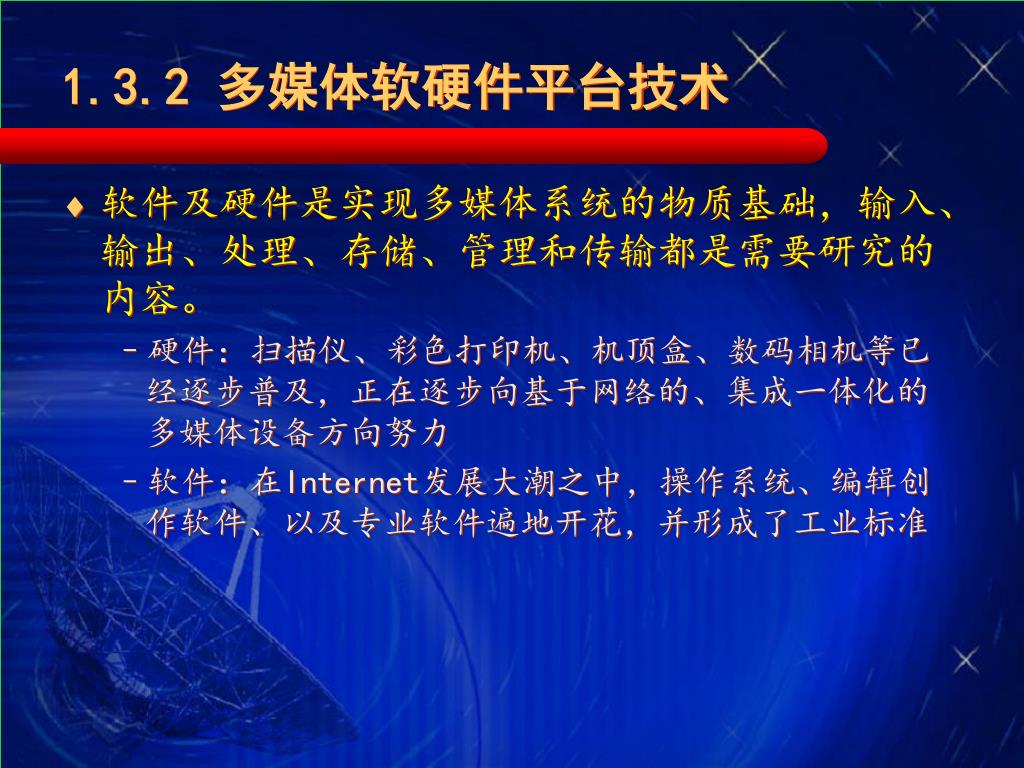 1.3.2 多媒体软硬件平台技术

♦ 软件及硬件是实现多媒体系统的物质基础，输入、输出、处理、存储、管理和传输都是需要研究的内容。

– 硬件：扫描仪、彩色打印机、机顶盒、数码相机等已经逐步普及，正在逐步向基于网络的、集成一体化的多媒体设备方向努力

– 软件：在Internet发展大潮之中，操作系统、编辑创作软件、以及专业软件遍地开花，并形成了工业标准